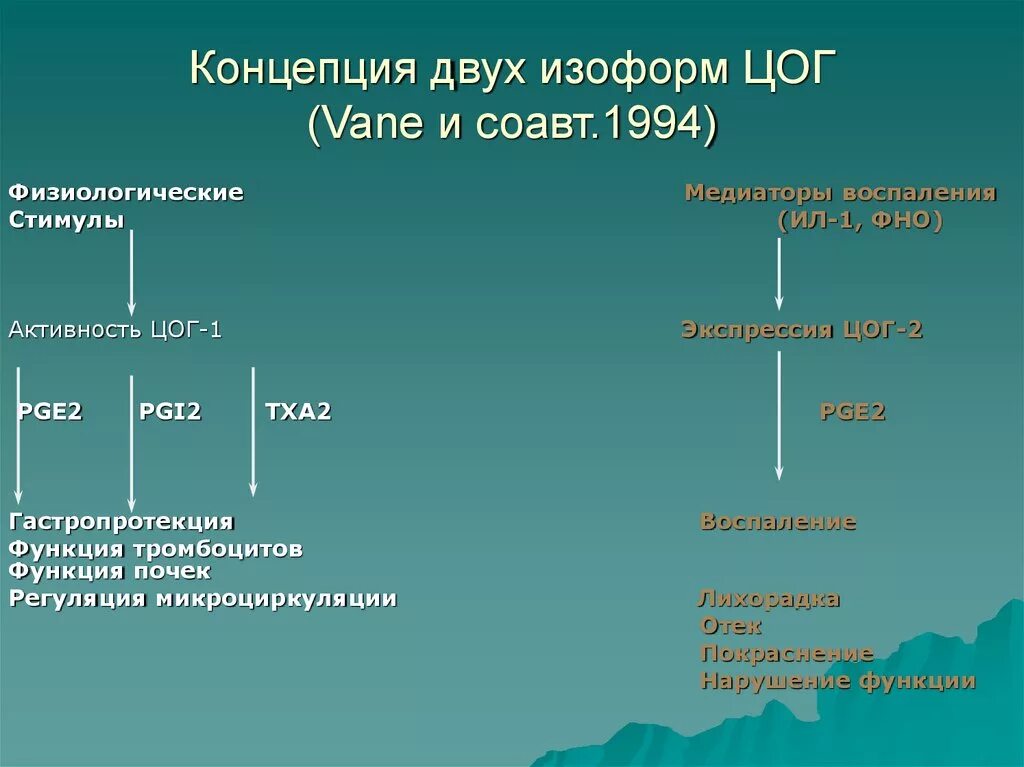 Концепция двух изоформ ЦОГ
(Vane и соавт.1994)

Физиологические
Стимулы

Активность ЦОГ-1

PGE2 PGI2 TXA2

Гастропротекция
Функция тромбоцитов
Функция почек
Регуляция микроциркуляции

Медиаторы воспаления
(ИЛ-1, ФНО)

Экспрессия ЦОГ-2

PGE2

Воспаление

Лихорадка
Отек
Покраснение
Нарушение функции